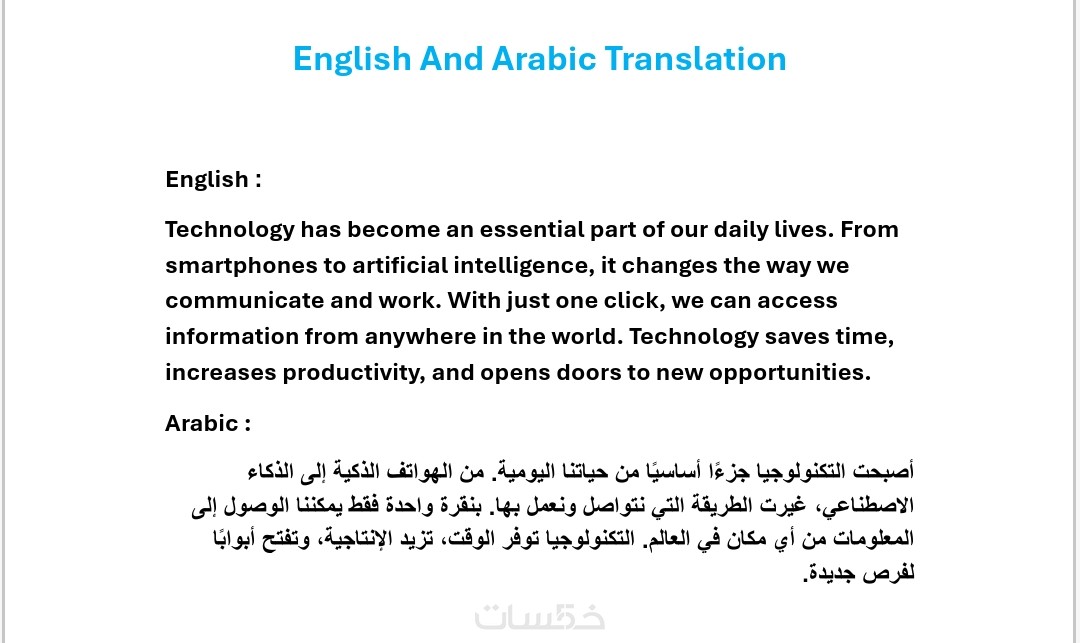 English And Arabic Translation

English :

Technology has become an essential part of our daily lives. From smartphones to artificial intelligence, it changes the way we communicate and work. With just one click, we can access information from anywhere in the world. Technology saves time, increases productivity, and opens doors to new opportunities.

Arabic :

أصبحت التكنولوجيا جزءًا أساسيًا من حياتنا اليومية. من الهواتف الذكية إلى الذكاء الاصطناعي، غيرت الطريقة التي نتواصل ونعمل بها. بنقرة واحدة فقط يمكننا الوصول إلى المعلومات من أي مكان في العالم. التكنولوجيا توفر الوقت، تزيد الإنتاجية، وتفتح أبوابًا لفرص جديدة.

خمسات